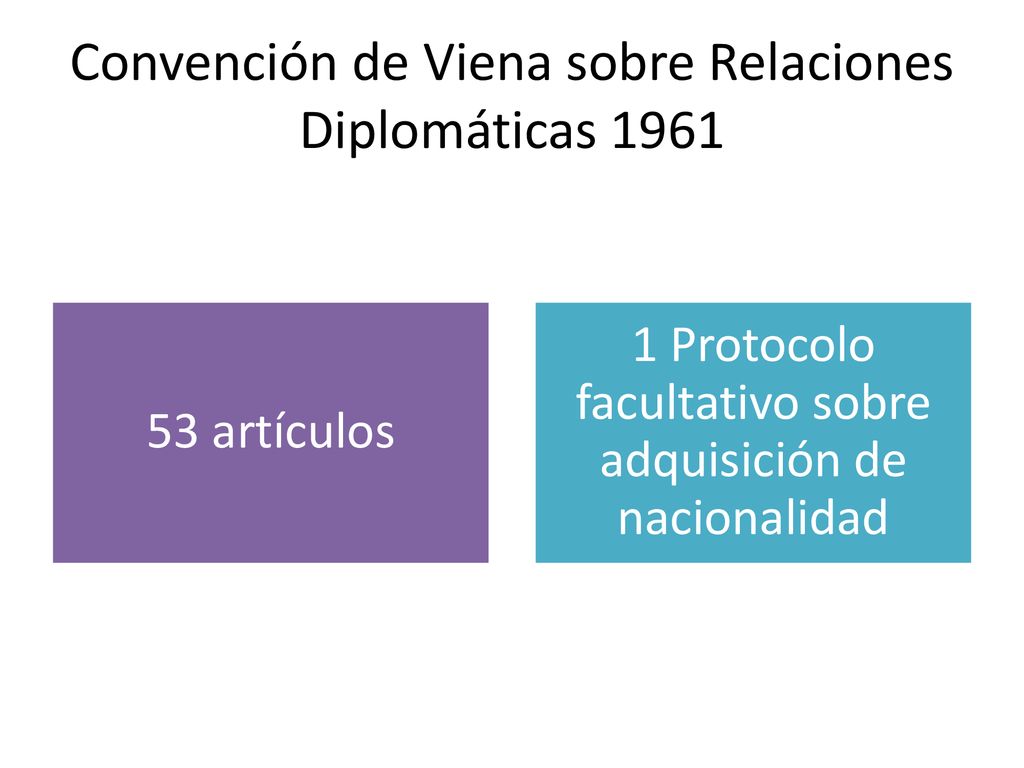 Convención de Viena sobre Relaciones Diplomáticas 1961

53 artículos

1 Protocolo facultativo sobre adquisición de nacionalidad